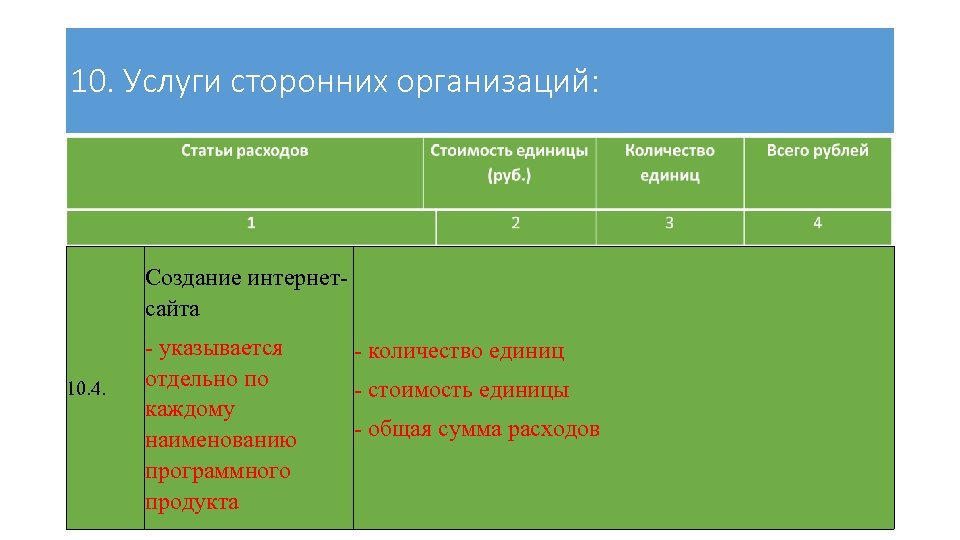 10. Услуги сторонних организаций:

| Статьи расходов | Стоимость единицы (руб.) | Количество единиц | Всего рублей |
|---|---|---|---|
| 1 | 2 | 3 | 4 |

| 10.4. | Создание интернет-сайта - указывается отдельно по каждому наименованию программного продукта | - количество единиц - стоимость единицы - общая сумма расходов |
|---|---|---|